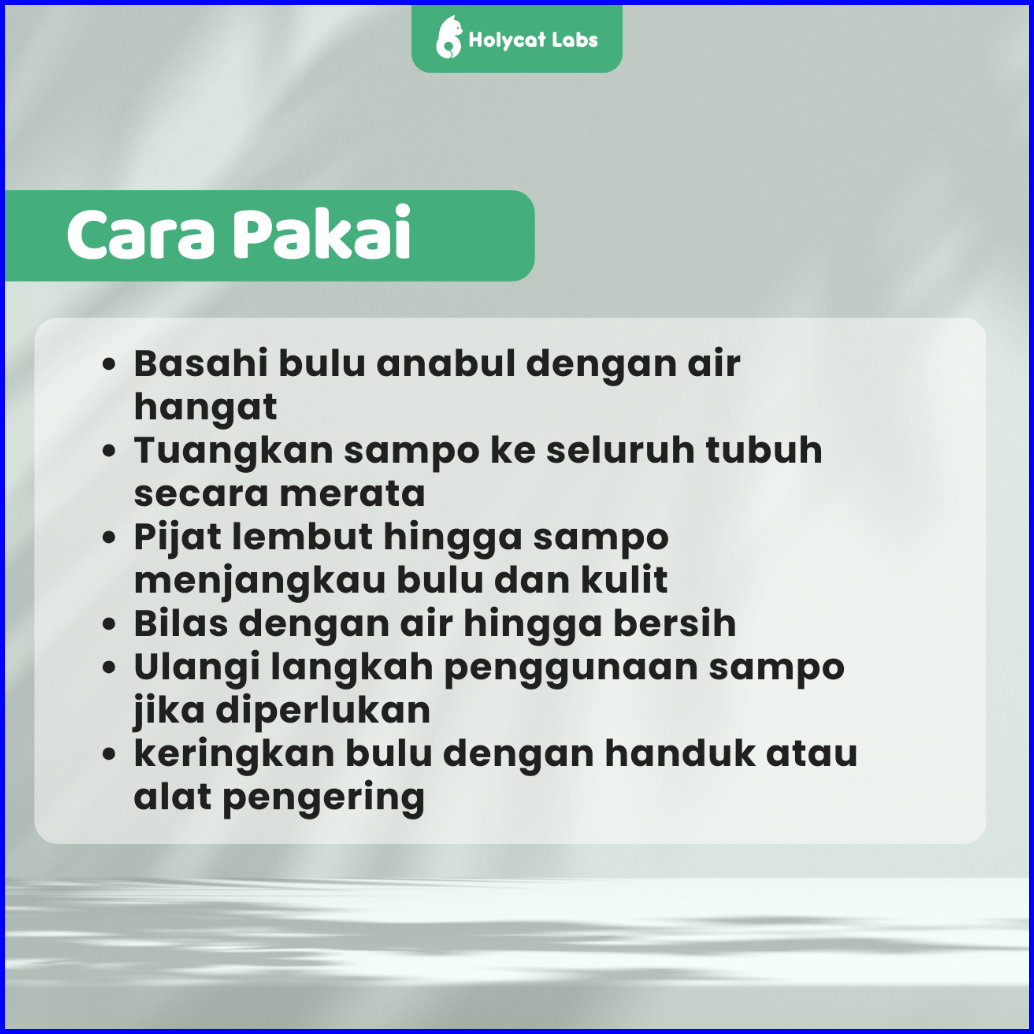 Holycat Labs

Cara Pakai

- Basahi bulu anabul dengan air hangat
- Tuangkan sampo ke seluruh tubuh secara merata
- Pijat lembut hingga sampo menjangkau bulu dan kulit
- Bilas dengan air hingga bersih
- Ulangi langkah penggunaan sampo jika diperlukan
- keringkan bulu dengan handuk atau alat pengering